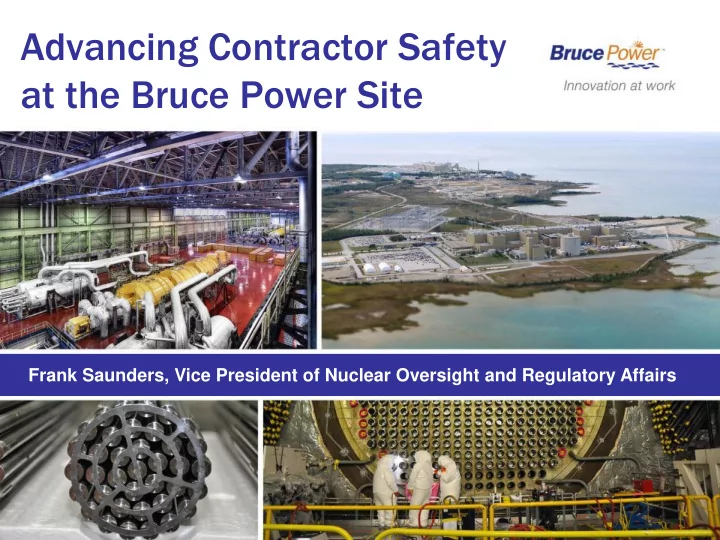 Advancing Contractor Safety at the Bruce Power Site

Bruce Power™
Innovation at work

Frank Saunders, Vice President of Nuclear Oversight and Regulatory Affairs